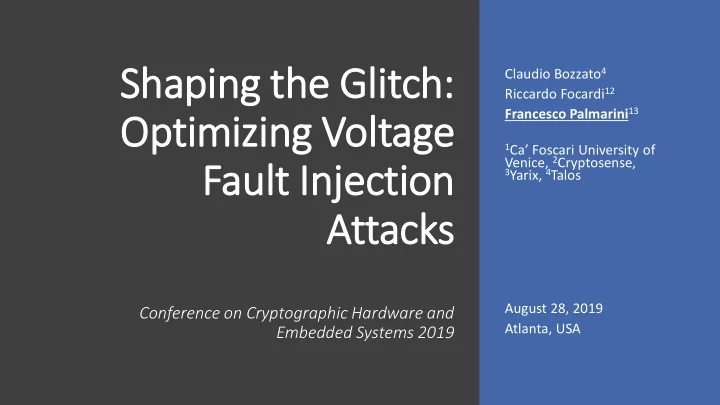 Shaping the Glitch: Optimizing Voltage Fault Injection Attacks

Conference on Cryptographic Hardware and Embedded Systems 2019

Claudio Bozzato$^4$
Riccardo Focardi$^{12}$
Francesco Palmarini$^{13}$

$^1$Ca' Foscari University of Venice, $^2$Cryptosense, $^3$Yarix, $^4$Talos

August 28, 2019
Atlanta, USA